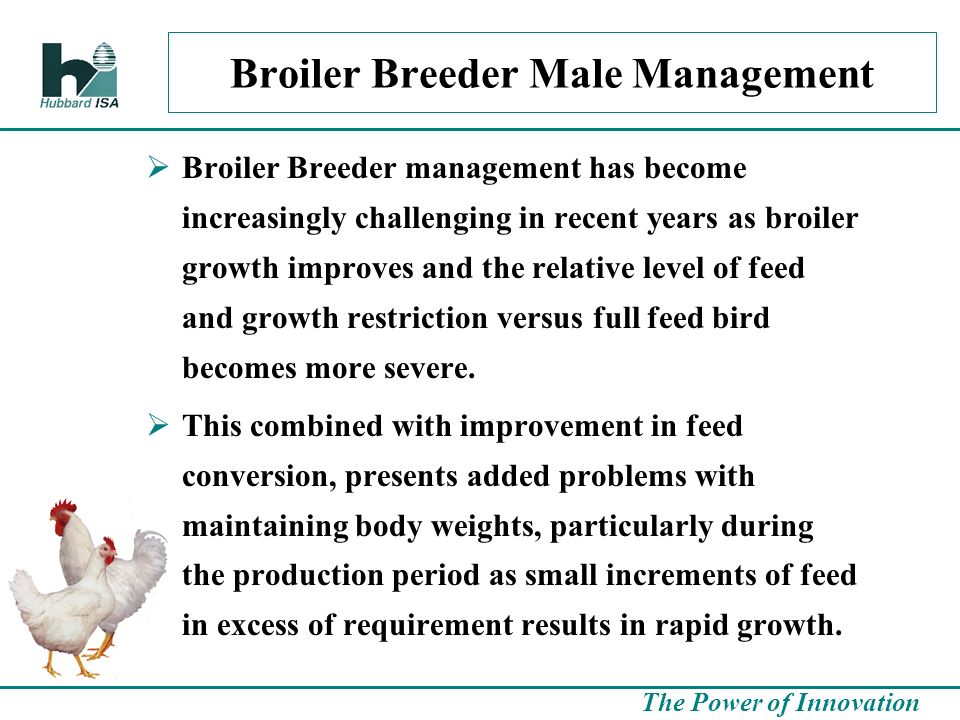 Hubbard ISA

Broiler Breeder Male Management

➢ Broiler Breeder management has become increasingly challenging in recent years as broiler growth improves and the relative level of feed and growth restriction versus full feed bird becomes more severe.

➢ This combined with improvement in feed conversion, presents added problems with maintaining body weights, particularly during the production period as small increments of feed in excess of requirement results in rapid growth.

The Power of Innovation